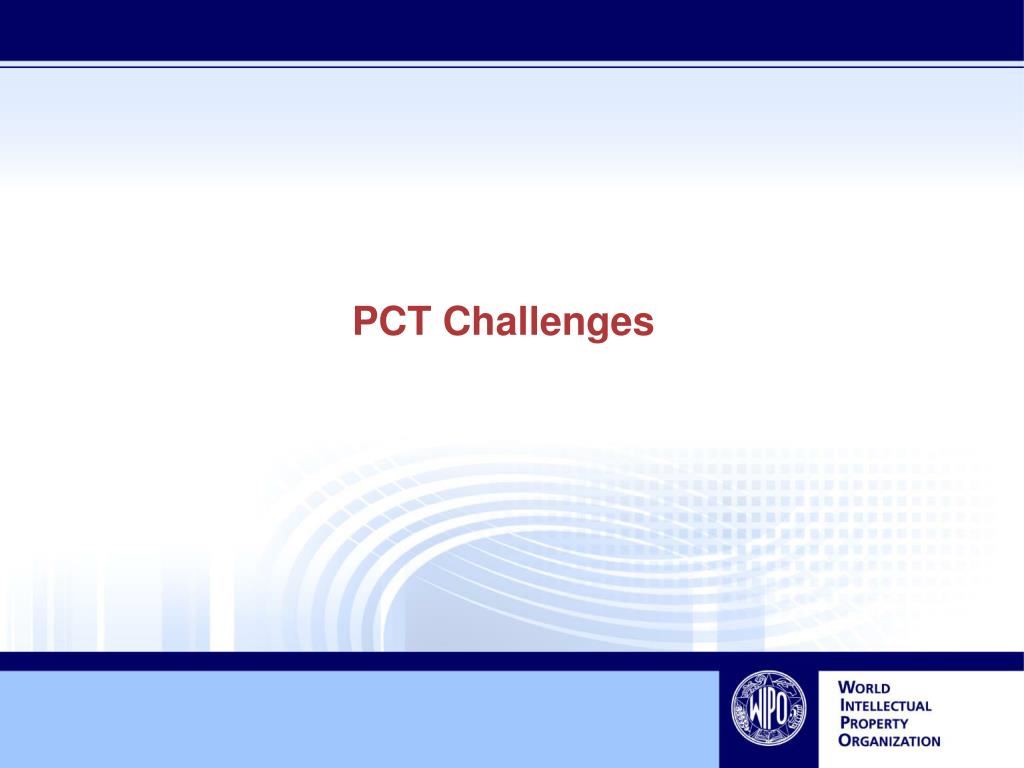 PCT Challenges

WIPO

WORLD INTELLECTUAL PROPERTY ORGANIZATION